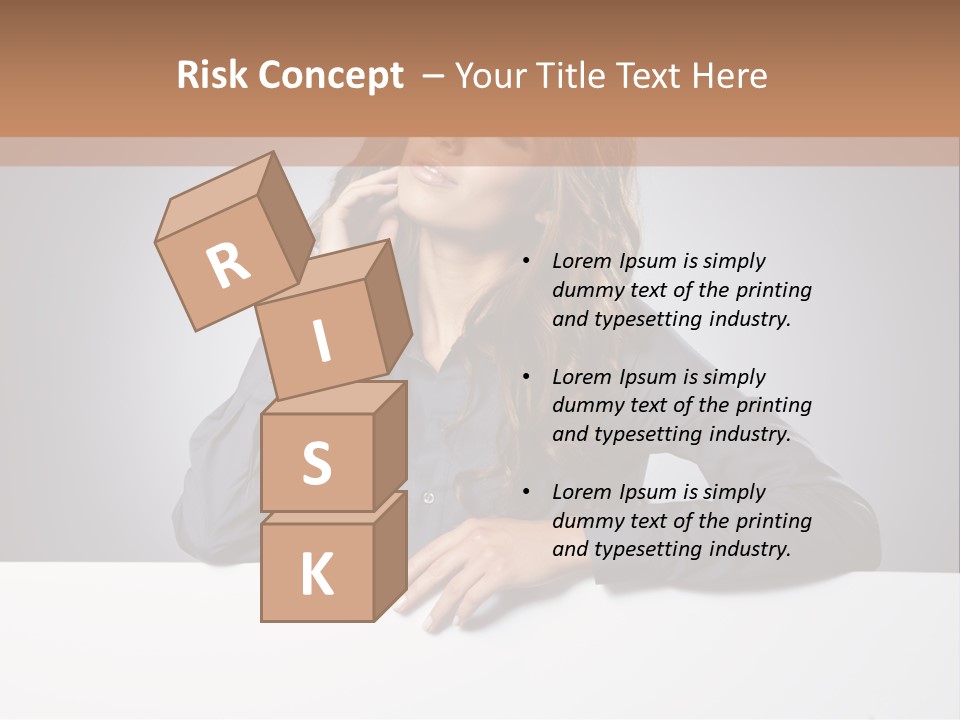 Risk Concept – Your Title Text Here

R
I
S
K

• Lorem Ipsum is simply dummy text of the printing and typesetting industry.

• Lorem Ipsum is simply dummy text of the printing and typesetting industry.

• Lorem Ipsum is simply dummy text of the printing and typesetting industry.